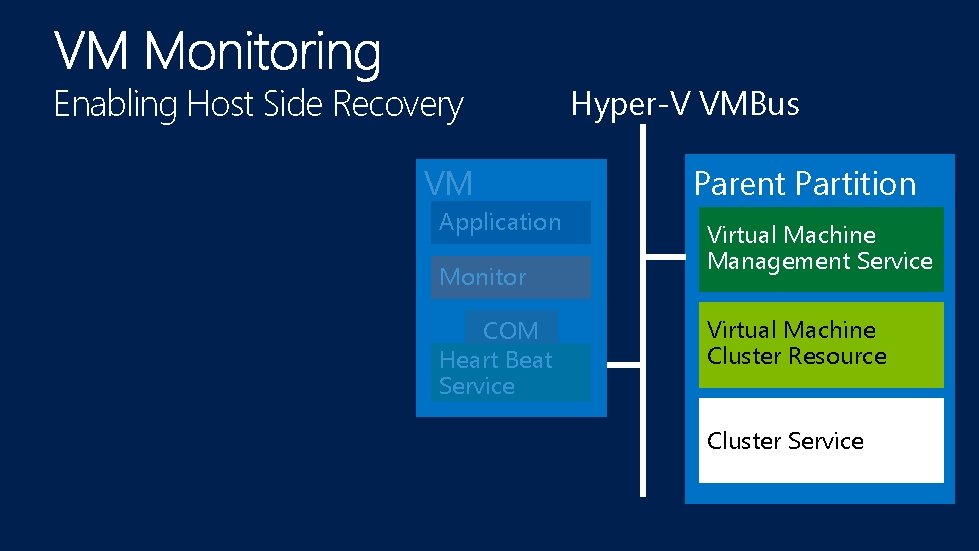 VM Monitoring
Enabling Host Side Recovery

Hyper-V VMBus

VM
Application
Monitor
COM
Heart Beat Service

Parent Partition
Virtual Machine Management Service
Virtual Machine Cluster Resource
Cluster Service